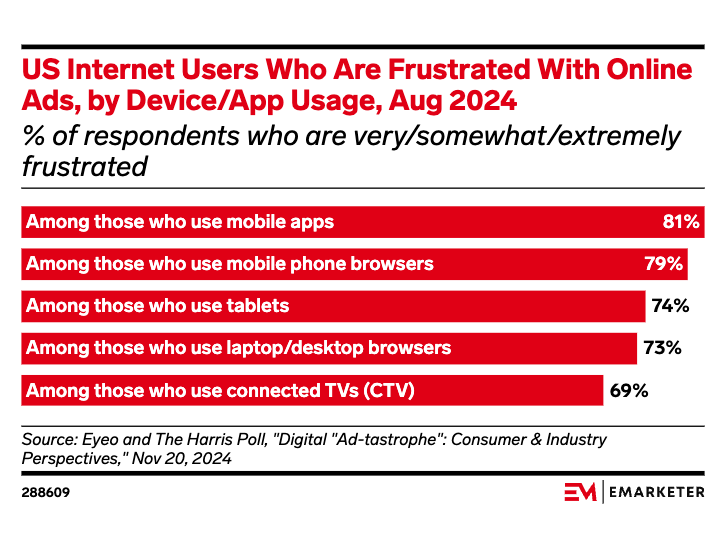 US Internet Users Who Are Frustrated With Online Ads, by Device/App Usage, Aug 2024
% of respondents who are very/somewhat/extremely frustrated

Among those who use mobile apps 81%
Among those who use mobile phone browsers 79%
Among those who use tablets 74%
Among those who use laptop/desktop browsers 73%
Among those who use connected TVs (CTV) 69%

Source: Eyeo and The Harris Poll, "Digital "Ad-tastrophe": Consumer & Industry Perspectives," Nov 20, 2024

288609

EM | EMARKETER